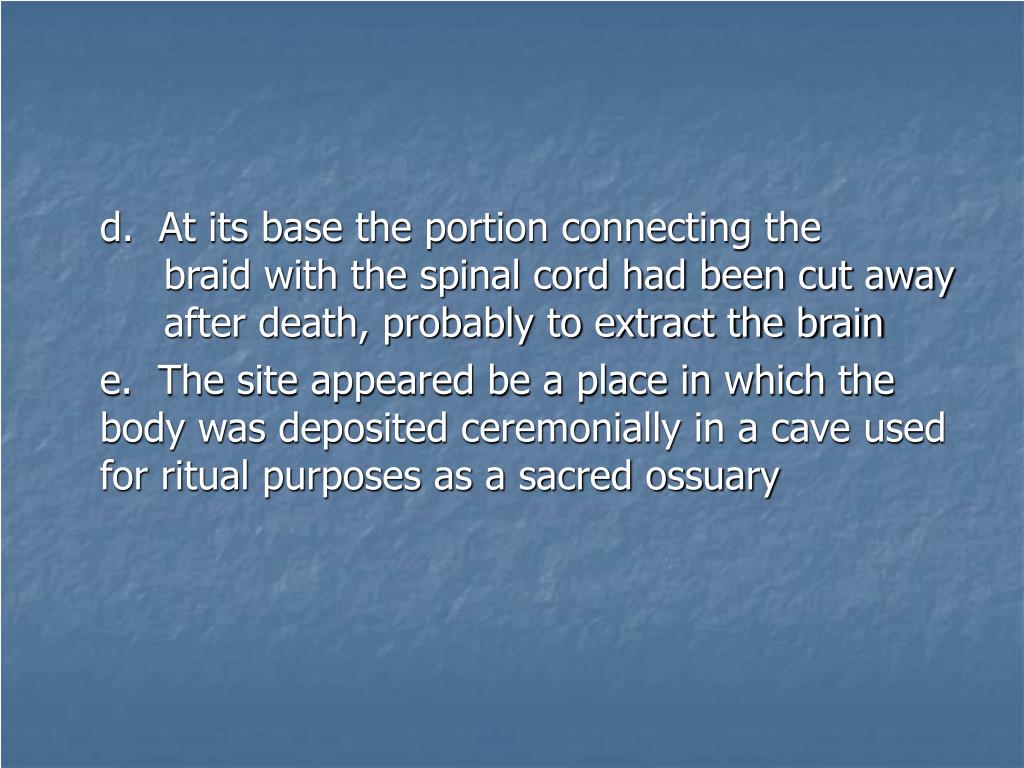 d. At its base the portion connecting the braid with the spinal cord had been cut away after death, probably to extract the brain

e. The site appeared be a place in which the body was deposited ceremonially in a cave used for ritual purposes as a sacred ossuary